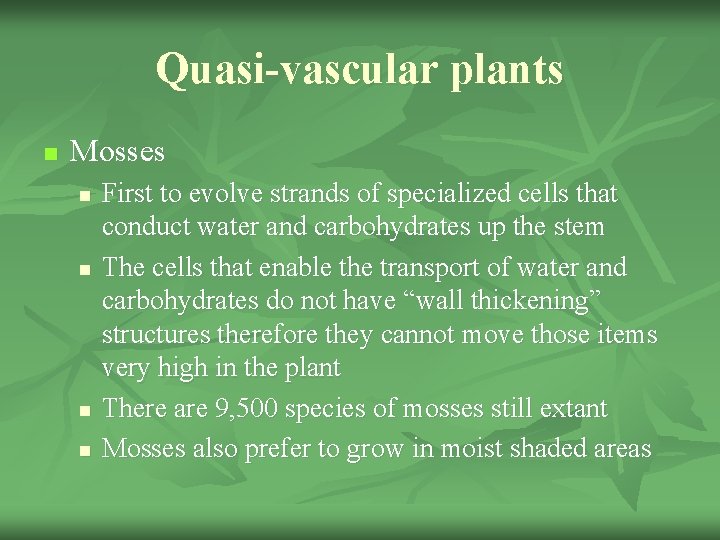 Quasi-vascular plants

Mosses

First to evolve strands of specialized cells that conduct water and carbohydrates up the stem

The cells that enable the transport of water and carbohydrates do not have “wall thickening” structures therefore they cannot move those items very high in the plant

There are 9,500 species of mosses still extant

Mosses also prefer to grow in moist shaded areas